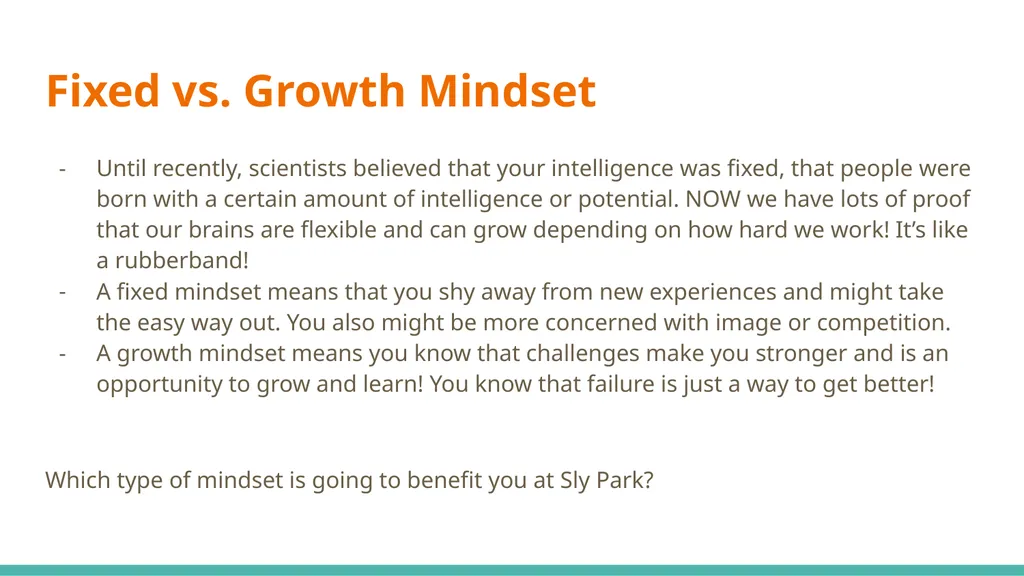 Fixed vs. Growth Mindset

- Until recently, scientists believed that your intelligence was fixed, that people were born with a certain amount of intelligence or potential. NOW we have lots of proof that our brains are flexible and can grow depending on how hard we work! It’s like a rubberband!
- A fixed mindset means that you shy away from new experiences and might take the easy way out. You also might be more concerned with image or competition.
- A growth mindset means you know that challenges make you stronger and is an opportunity to grow and learn! You know that failure is just a way to get better!

Which type of mindset is going to benefit you at Sly Park?